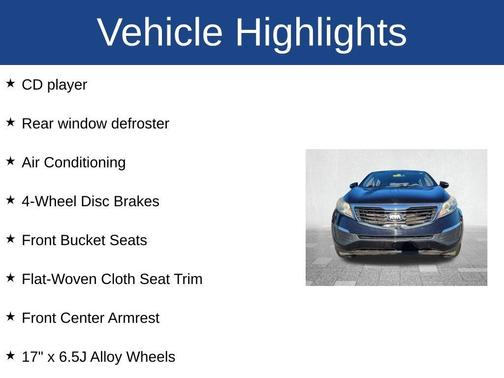 Vehicle Highlights

★ CD player

★ Rear window defroster

★ Air Conditioning

★ 4-Wheel Disc Brakes

★ Front Bucket Seats

★ Flat-Woven Cloth Seat Trim

★ Front Center Armrest

★ 17" x 6.5J Alloy Wheels